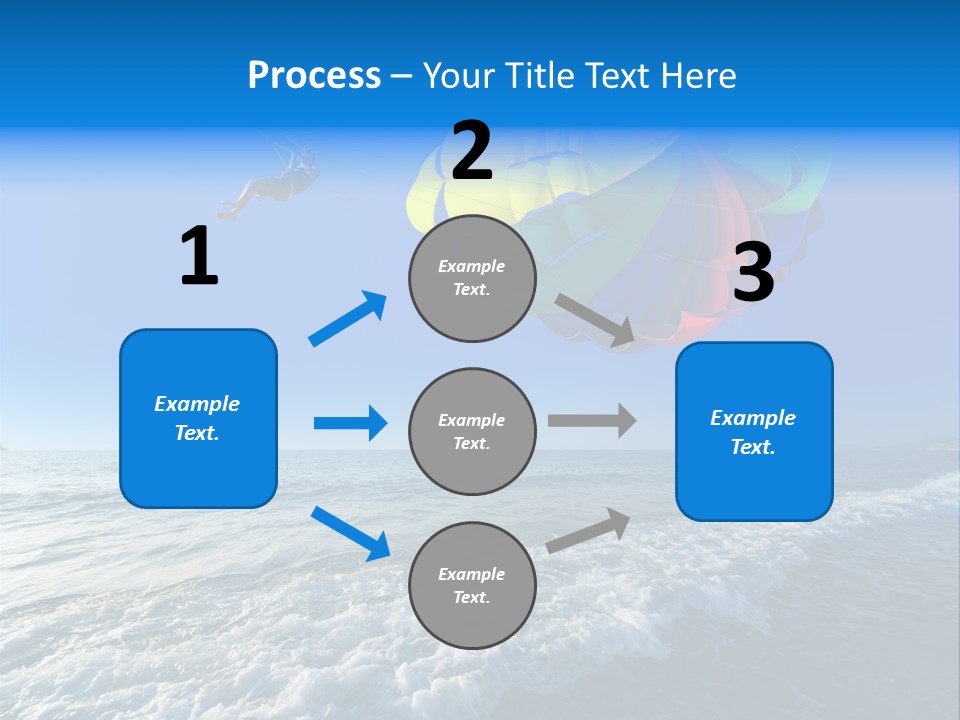 Process – Your Title Text Here

1

Example Text.

2

Example Text.

Example Text.

Example Text.

3

Example Text.